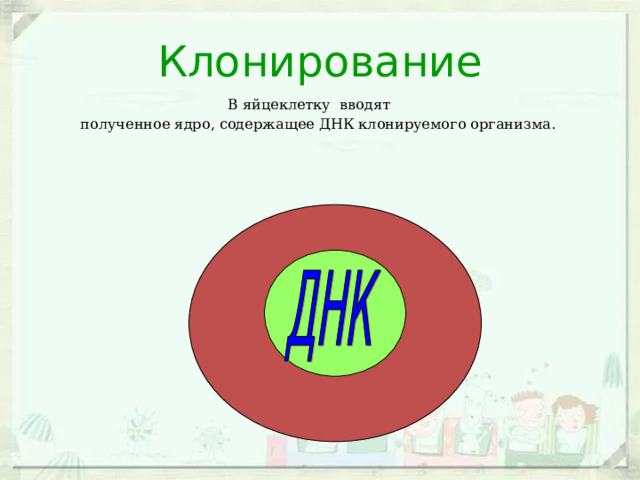 Клонирование

В яйцеклетку вводят полученное ядро, содержащее ДНК клонируемого организма.

ДНК